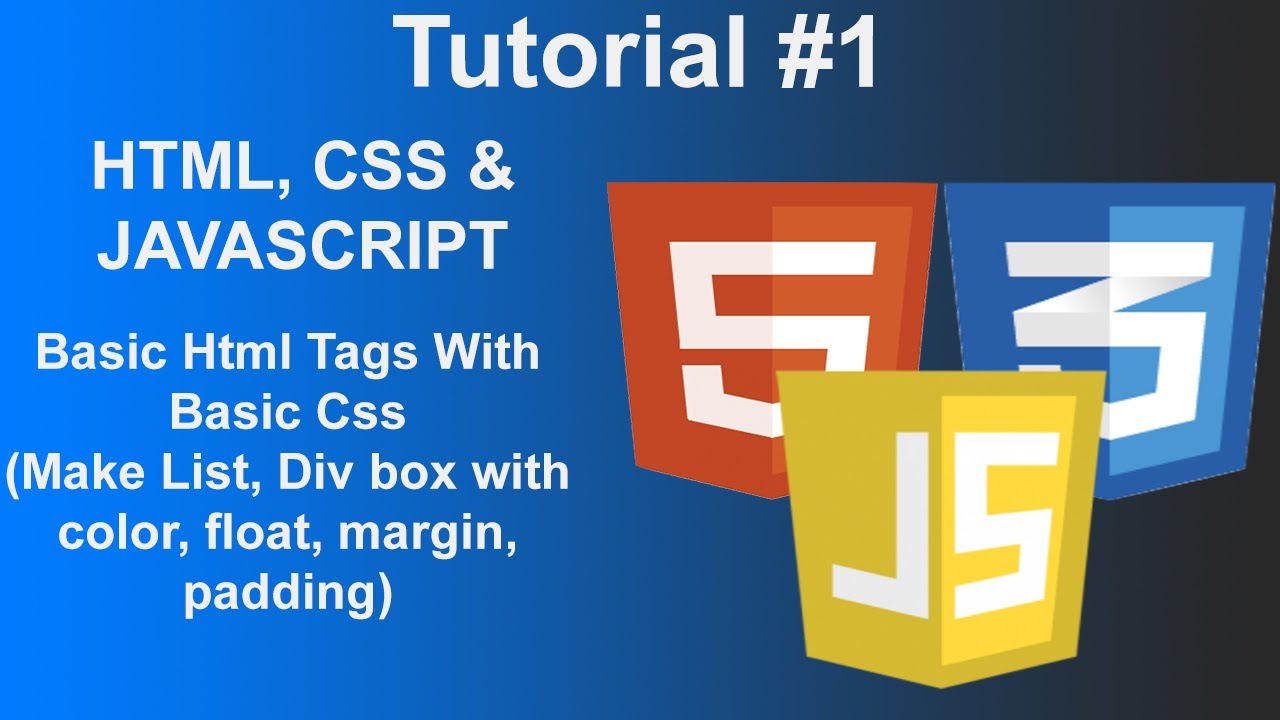 Tutorial #1

HTML, CSS & JAVASCRIPT

Basic Html Tags With Basic Css (Make List, Div box with color, float, margin, padding)

5

3

JS